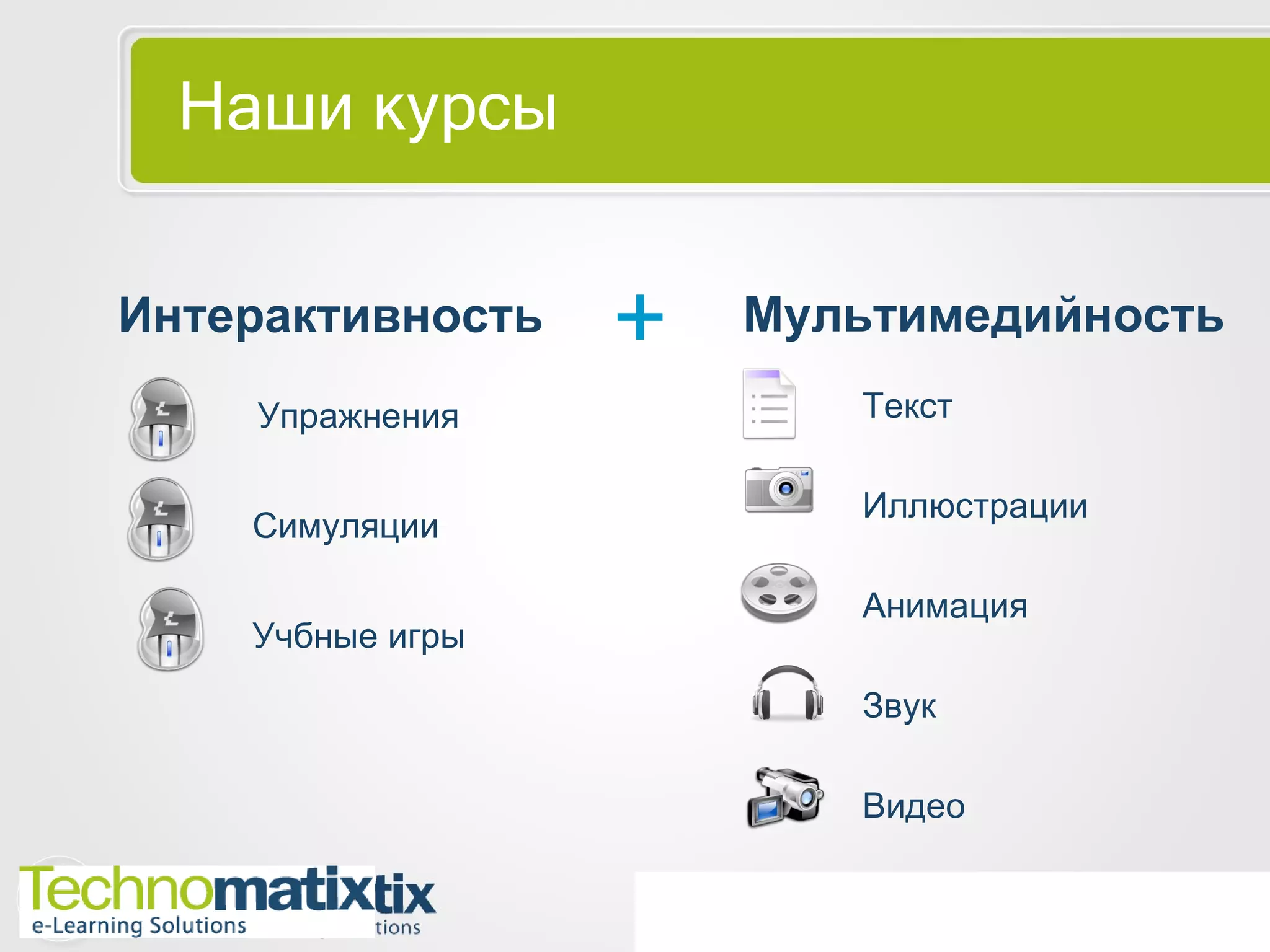 Наши курсы

Интерактивность + Мультимедийность

Упражнения

Симуляции

Учбные игры

Текст

Иллюстрации

Анимация

Звук

Видео

Technomatixtix
e-Learning Solutions tions